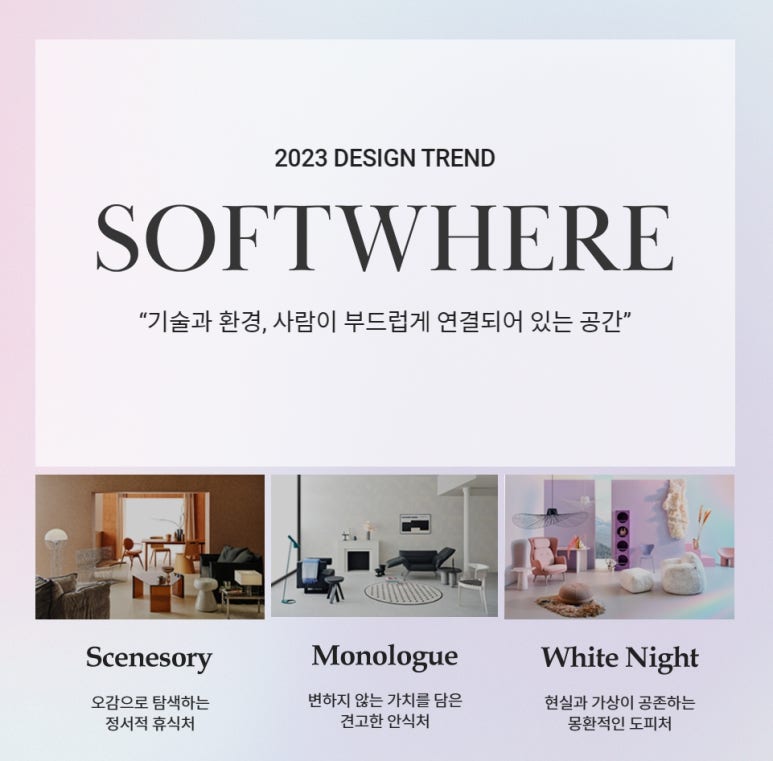 2023 DESIGN TREND

SOFTWHERE

“기술과 환경, 사람이 부드럽게 연결되어 있는 공간”

Scenesory

오감으로 탐색하는 정서적 휴식처

Monologue

변하지 않는 가치를 담은 견고한 안식처

White Night

현실과 가상이 공존하는 몽환적인 도피처